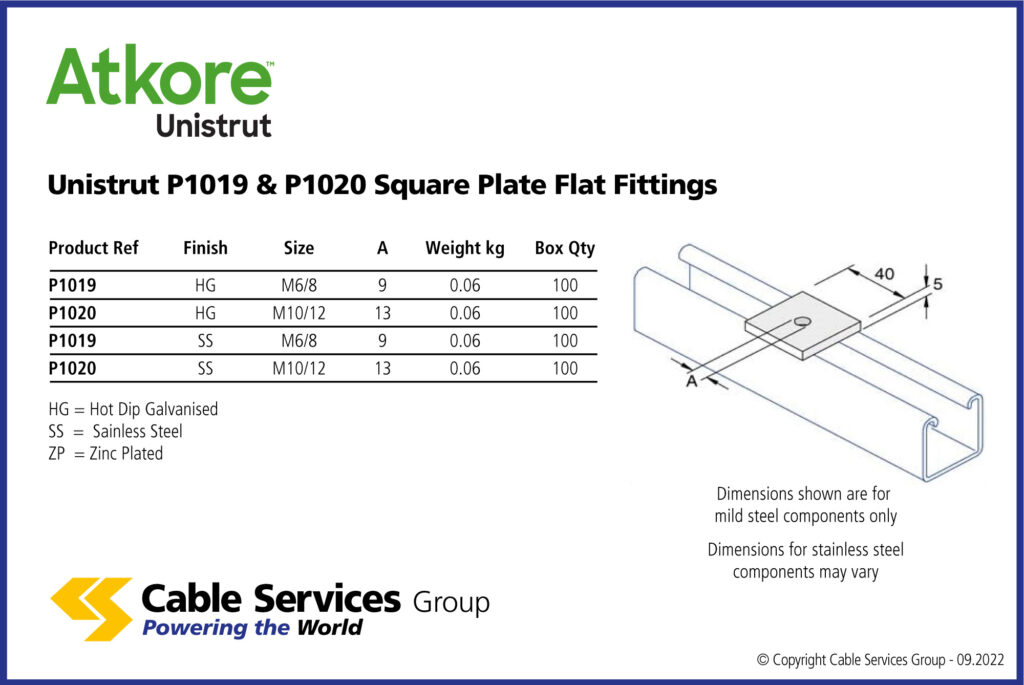 Atkore™
Unistrut

Unistrut P1019 & P1020 Square Plate Flat Fittings

| Product Ref | Finish | Size | A | Weight kg | Box Qty |
|---|---|---|---|---|---|
| P1019 | HG | M6/8 | 9 | 0.06 | 100 |
| P1020 | HG | M10/12 | 13 | 0.06 | 100 |
| P1019 | SS | M6/8 | 9 | 0.06 | 100 |
| P1020 | SS | M10/12 | 13 | 0.06 | 100 |

HG = Hot Dip Galvanised
SS = Sainless Steel
ZP = Zinc Plated

40
5
A

Dimensions shown are for mild steel components only

Dimensions for stainless steel components may vary

Cable Services Group
Powering the World

© Copyright Cable Services Group - 09.2022